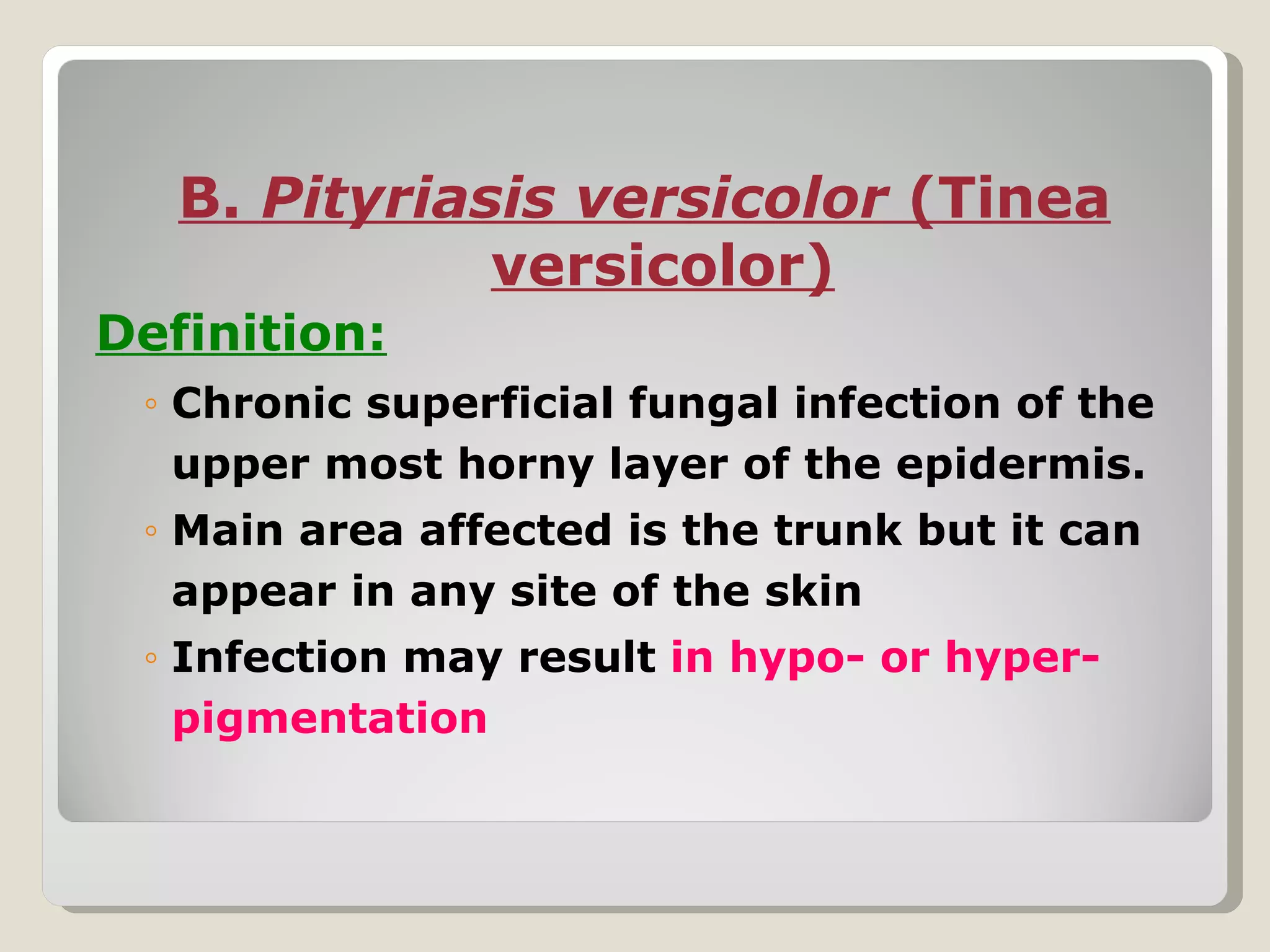 B. Pityriasis versicolor (Tinea versicolor)

Definition:

◦ Chronic superficial fungal infection of the upper most horny layer of the epidermis.
◦ Main area affected is the trunk but it can appear in any site of the skin
◦ Infection may result in hypo- or hyper-pigmentation